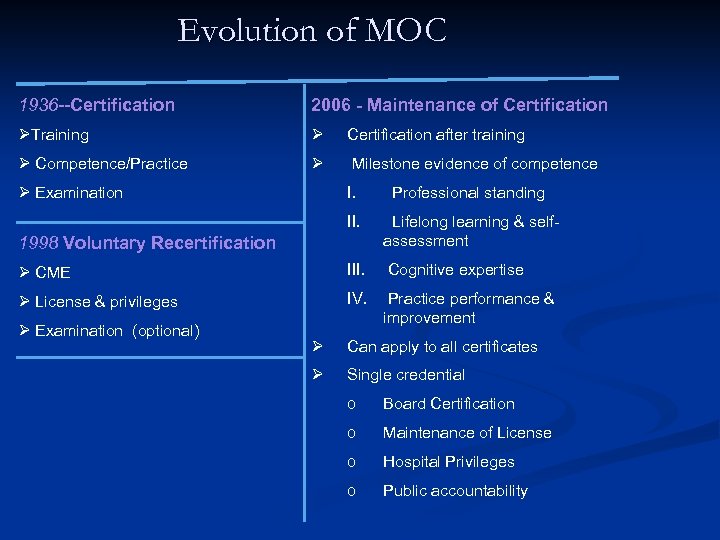 Evolution of MOC

1936--Certification

➢Training

➢ Competence/Practice

➢ Examination

1998 Voluntary Recertification

➢ CME

➢ License & privileges

➢ Examination (optional)

2006 - Maintenance of Certification

➢ Certification after training

➢ Milestone evidence of competence

I. Professional standing

II. Lifelong learning & self-assessment

III. Cognitive expertise

IV. Practice performance & improvement

➢ Can apply to all certificates

➢ Single credential

o Board Certification

o Maintenance of License

o Hospital Privileges

o Public accountability